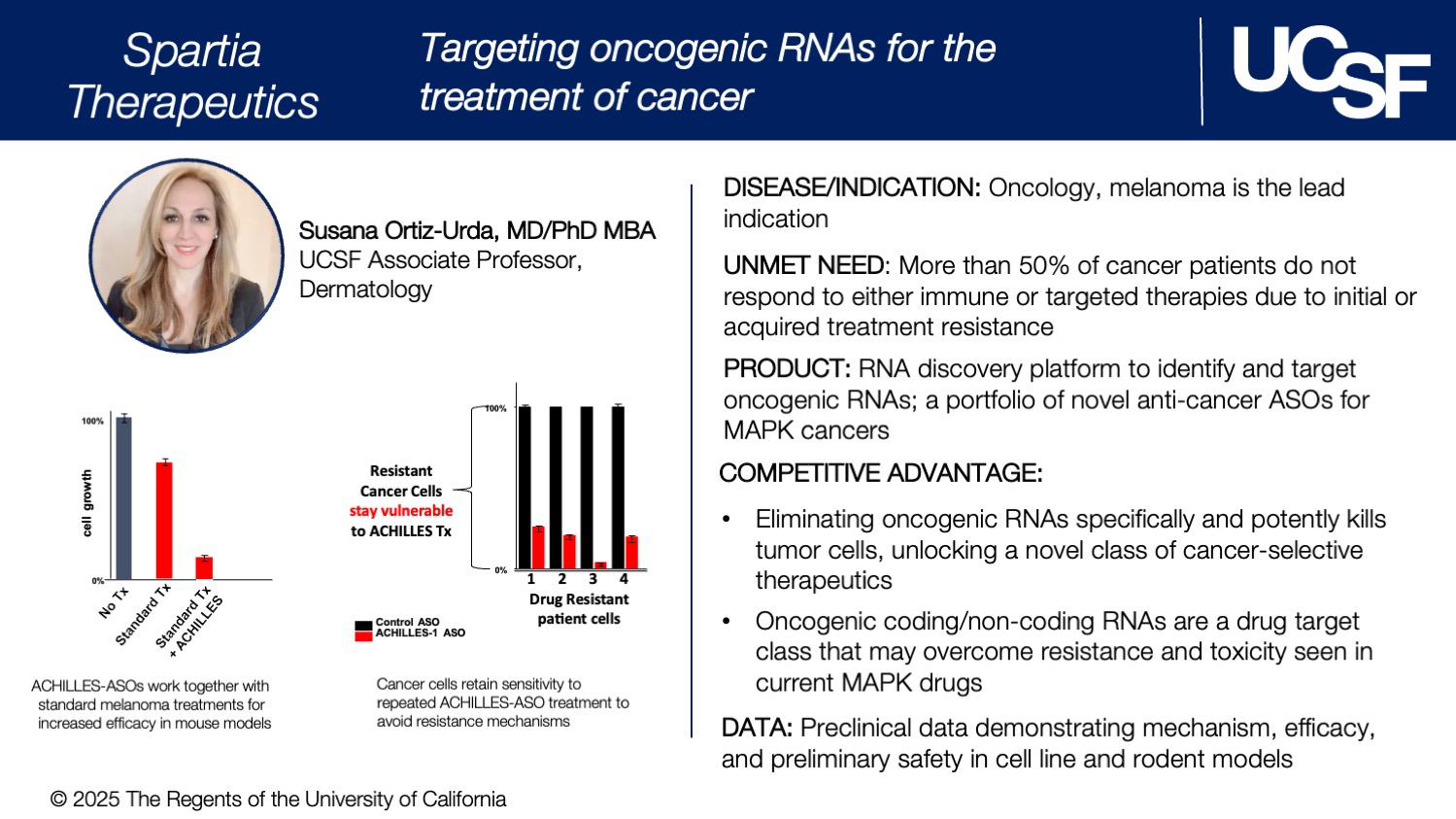 Spartia Therapeutics

Targeting oncogenic RNAs for the treatment of cancer

UCSF

Susana Ortiz-Urda, MD/PhD MBA
UCSF Associate Professor, Dermatology

100%
cell growth
0%
No Tx
Standard Tx
Standard Tx + ACHILLES

ACHILLES-ASOs work together with standard melanoma treatments for increased efficacy in mouse models

Resistant Cancer Cells stay vulnerable to ACHILLES Tx

100%
0%
1 2 3 4
Drug Resistant patient cells

Control ASO
ACHILLES-1 ASO

Cancer cells retain sensitivity to repeated ACHILLES-ASO treatment to avoid resistance mechanisms

DISEASE/INDICATION: Oncology, melanoma is the lead indication

UNMET NEED: More than 50% of cancer patients do not respond to either immune or targeted therapies due to initial or acquired treatment resistance

PRODUCT: RNA discovery platform to identify and target oncogenic RNAs; a portfolio of novel anti-cancer ASOs for MAPK cancers

COMPETITIVE ADVANTAGE:

• Eliminating oncogenic RNAs specifically and potently kills tumor cells, unlocking a novel class of cancer-selective therapeutics

• Oncogenic coding/non-coding RNAs are a drug target class that may overcome resistance and toxicity seen in current MAPK drugs

DATA: Preclinical data demonstrating mechanism, efficacy, and preliminary safety in cell line and rodent models

© 2025 The Regents of the University of California